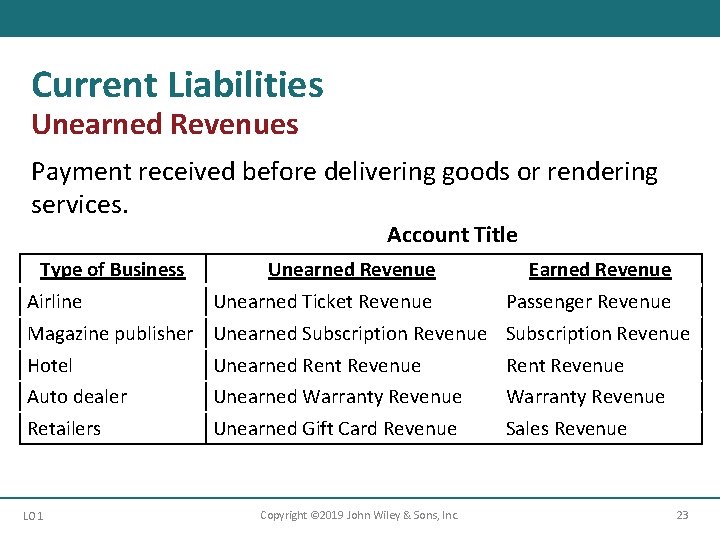 Current Liabilities
Unearned Revenues

Payment received before delivering goods or rendering services.

Account Title

| Type of Business | Unearned Revenue | Earned Revenue |
|---|---|---|
| Airline | Unearned Ticket Revenue | Passenger Revenue |
| Magazine publisher | Unearned Subscription Revenue | Subscription Revenue |
| Hotel | Unearned Rent Revenue | Rent Revenue |
| Auto dealer | Unearned Warranty Revenue | Warranty Revenue |
| Retailers | Unearned Gift Card Revenue | Sales Revenue |

LO 1 Copyright ©2019 John Wiley & Sons, Inc. 23